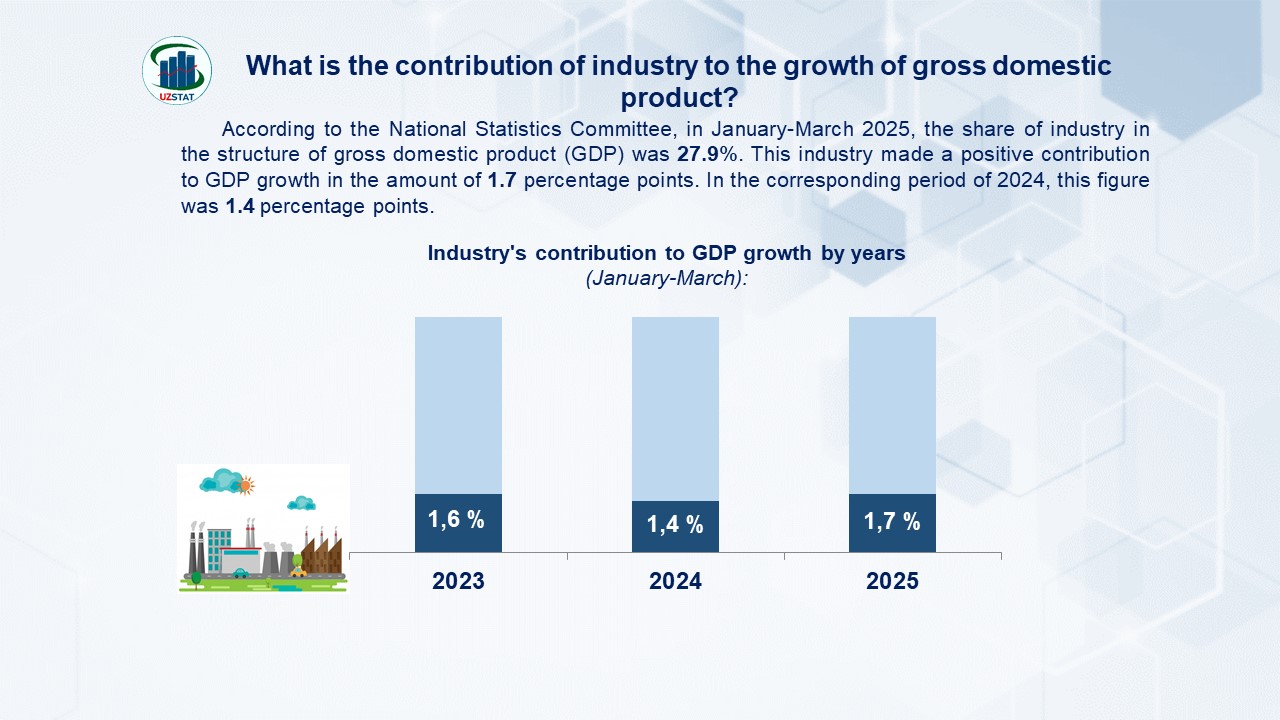 UZSTAT

What is the contribution of industry to the growth of gross domestic product?

According to the National Statistics Committee, in January-March 2025, the share of industry in the structure of gross domestic product (GDP) was 27.9%. This industry made a positive contribution to GDP growth in the amount of 1.7 percentage points. In the corresponding period of 2024, this figure was 1.4 percentage points.

Industry's contribution to GDP growth by years
(January-March):

1,6 %
1,4 %
1,7 %

2023
2024
2025